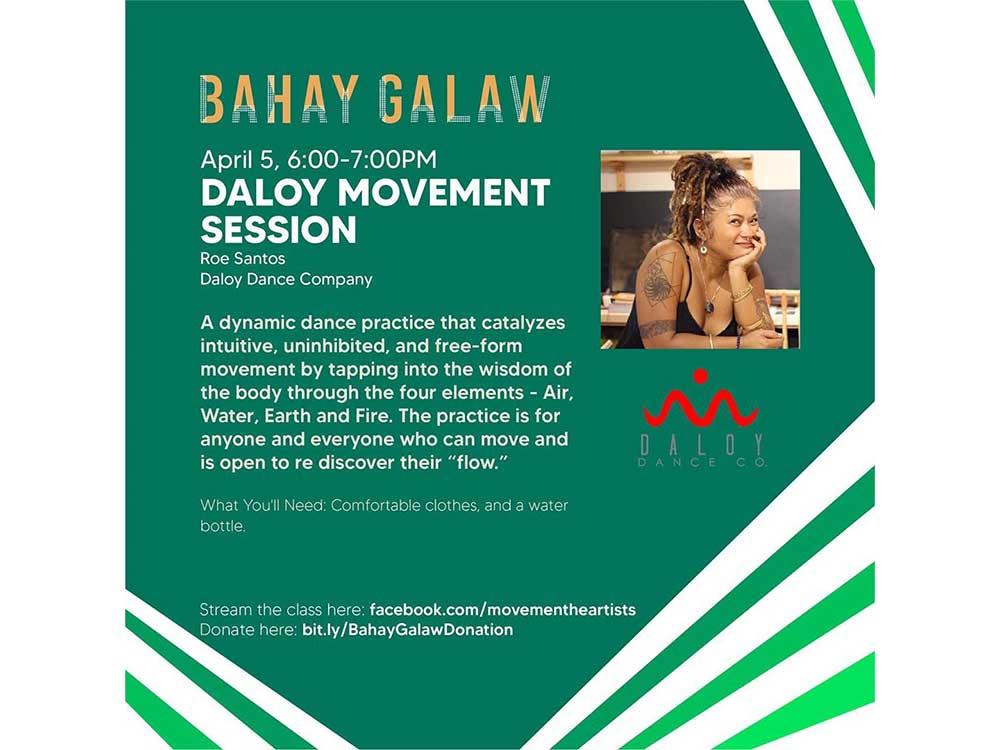 BAHAY GALAW

April 5, 6:00-7:00PM
DALOY MOVEMENT SESSION
Roe Santos
Daloy Dance Company

A dynamic dance practice that catalyzes intuitive, uninhibited, and free-form movement by tapping into the wisdom of the body through the four elements - Air, Water, Earth and Fire. The practice is for anyone and everyone who can move and is open to re discover their "flow."

What You'll Need: Comfortable clothes, and a water bottle.

DALOY
DANCE CO.

Stream the class here: facebook.com/movementheartists
Donate here: bit.ly/BahayGalawDonation